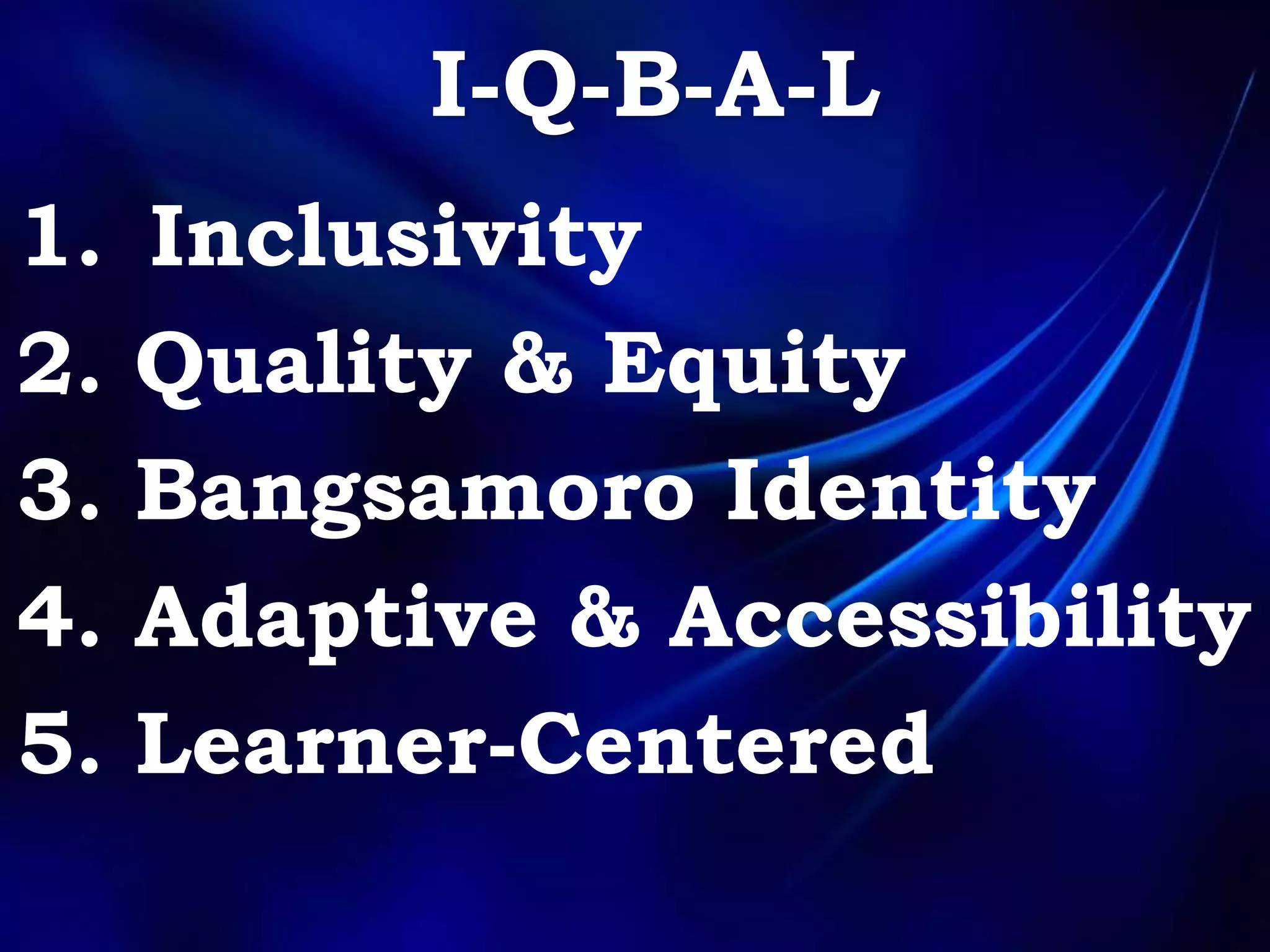 I-Q-B-A-L

1. Inclusivity
2. Quality & Equity
3. Bangsamoro Identity
4. Adaptive & Accessibility
5. Learner-Centered